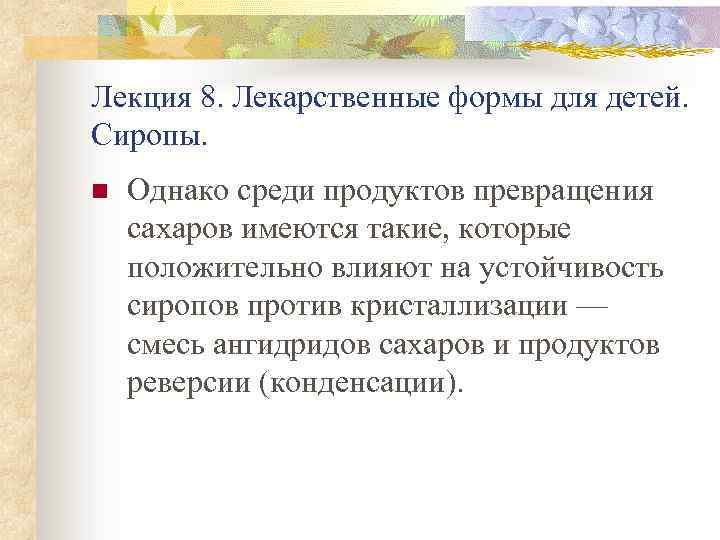 Лекция 8. Лекарственные формы для детей. Сиропы.

Однако среди продуктов превращения сахаров имеются такие, которые положительно влияют на устойчивость сиропов против кристаллизации — смесь ангидридов сахаров и продуктов реверсии (конденсации).